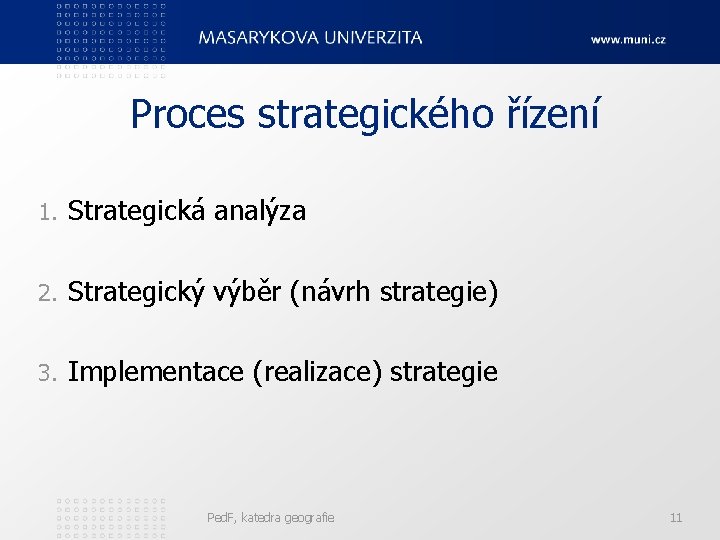 MASARYKOVA UNIVERZITA

www.muni.cz

Proces strategického řízení

1. Strategická analýza

2. Strategický výběr (návrh strategie)

3. Implementace (realizace) strategie

PedF, katedra geografie

11